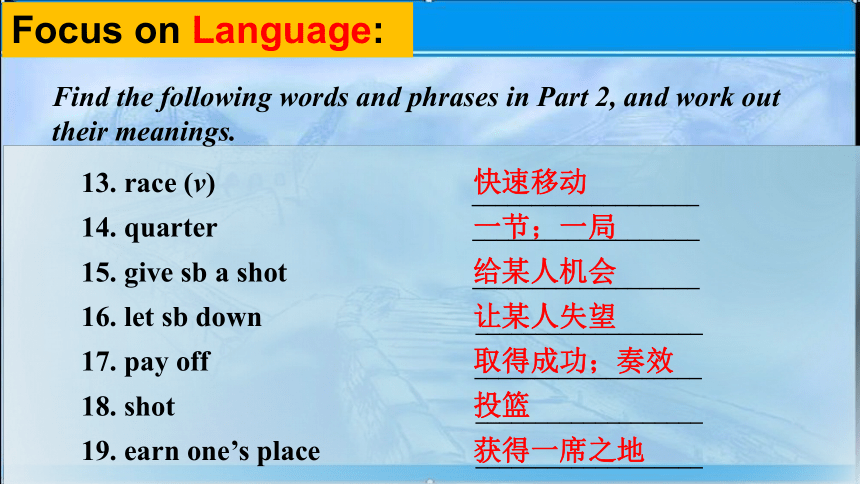 Focus on Language:

Find the following words and phrases in Part 2, and work out their meanings.

13. race (v) 快速移动
14. quarter 一节；一局
15. give sb a shot 给某人机会
16. let sb down 让某人失望
17. pay off 取得成功；奏效
18. shot 投篮
19. earn one's place 获得一席之地